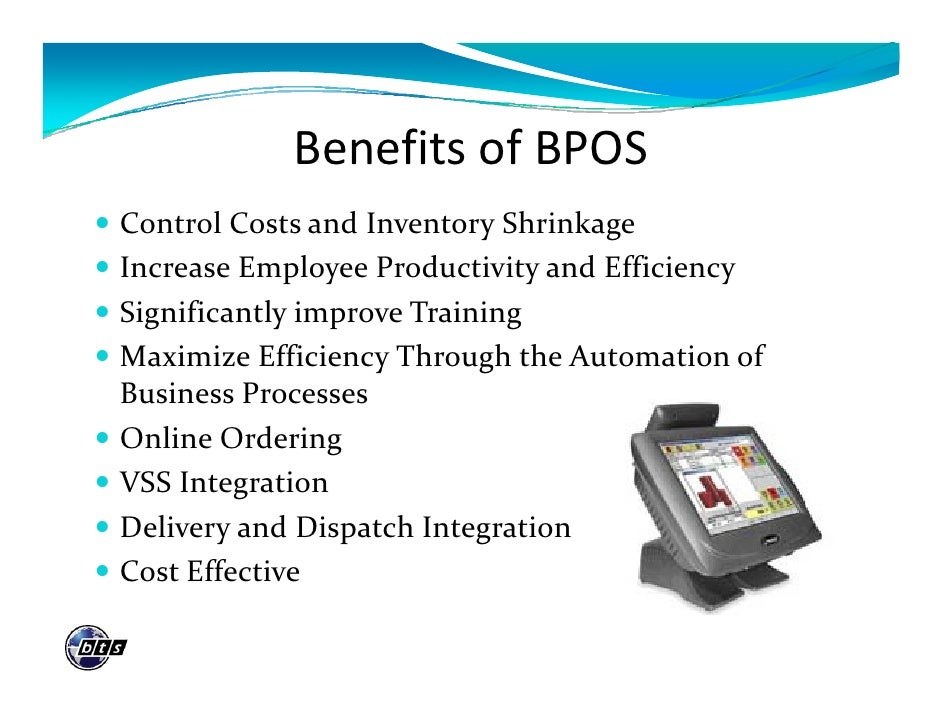 Benefits of BPOS

- Control Costs and Inventory Shrinkage
- Increase Employee Productivity and Efficiency
- Significantly improve Training
- Maximize Efficiency Through the Automation of Business Processes
- Online Ordering
- VSS Integration
- Delivery and Dispatch Integration
- Cost Effective

bts